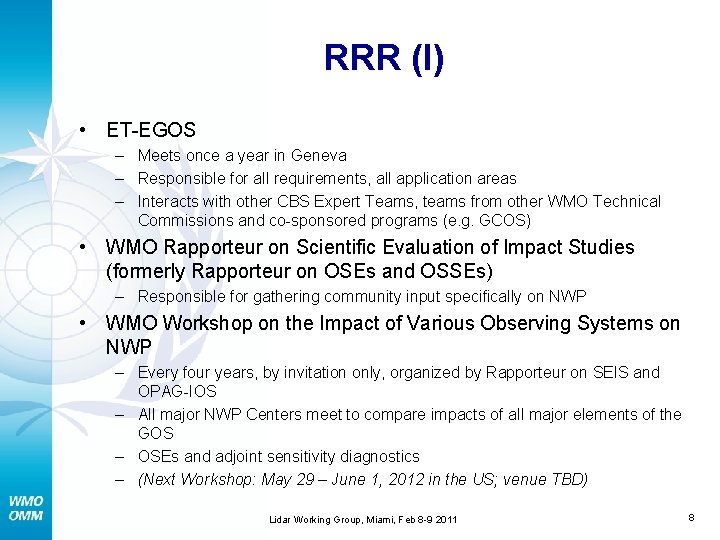 RRR (I)

• ET-EGOS
– Meets once a year in Geneva
– Responsible for all requirements, all application areas
– Interacts with other CBS Expert Teams, teams from other WMO Technical Commissions and co-sponsored programs (e.g. GCOS)

• WMO Rapporteur on Scientific Evaluation of Impact Studies (formerly Rapporteur on OSEs and OSSEs)
– Responsible for gathering community input specifically on NWP

• WMO Workshop on the Impact of Various Observing Systems on NWP
– Every four years, by invitation only, organized by Rapporteur on SEIS and OPAG-IOS
– All major NWP Centers meet to compare impacts of all major elements of the GOS
– OSEs and adjoint sensitivity diagnostics
– (Next Workshop: May 29 – June 1, 2012 in the US; venue TBD)

WMO
OMM

Lidar Working Group, Miami, Feb 8-9 2011

8